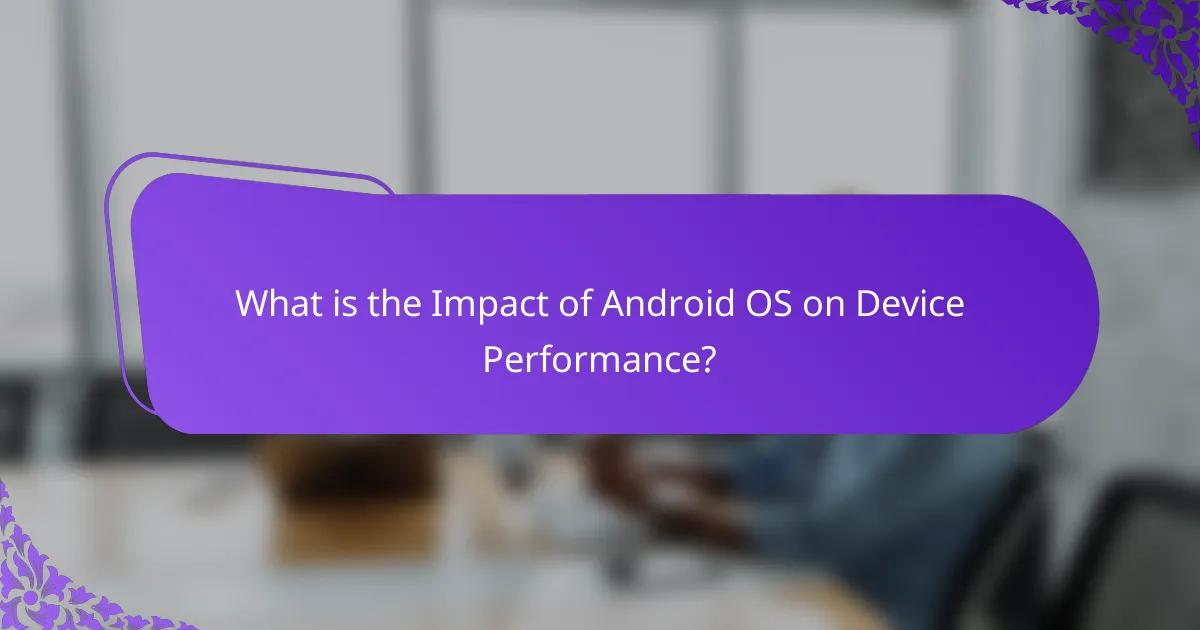 What is the Impact of Android OS on Device Performance?